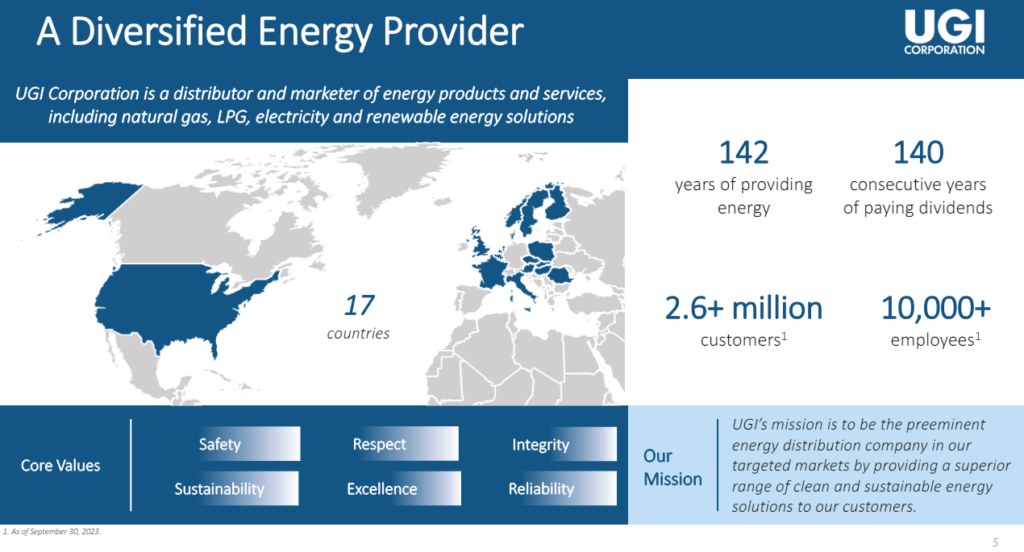 A Diversified Energy Provider

UGI CORPORATION

UGI Corporation is a distributor and marketer of energy products and services, including natural gas, LPG, electricity and renewable energy solutions

17
countries

142
years of providing energy

140
consecutive years of paying dividends

2.6+ million
customers$^1$

10,000+
employees$^1$

Core Values

Safety

Respect

Integrity

Sustainability

Excellence

Reliability

Our Mission

UGI's mission is to be the preeminent energy distribution company in our targeted markets by providing a superior range of clean and sustainable energy solutions to our customers.

1. As of September 30, 2023.

5